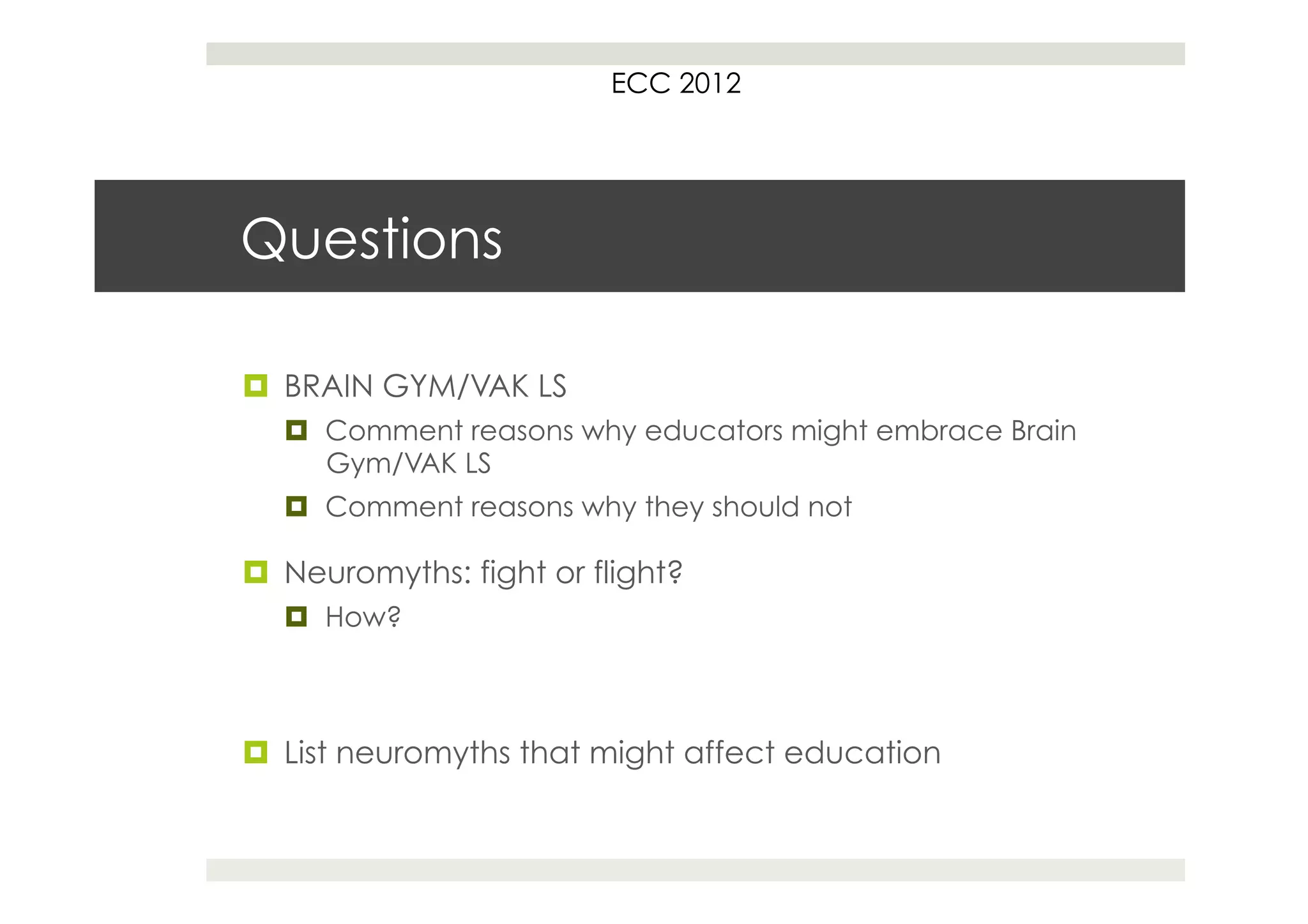 ECC 2012

Questions

BRAIN GYM/VAK LS

Comment reasons why educators might embrace Brain Gym/VAK LS

Comment reasons why they should not

Neuromyths: fight or flight?

How?

List neuromyths that might affect education